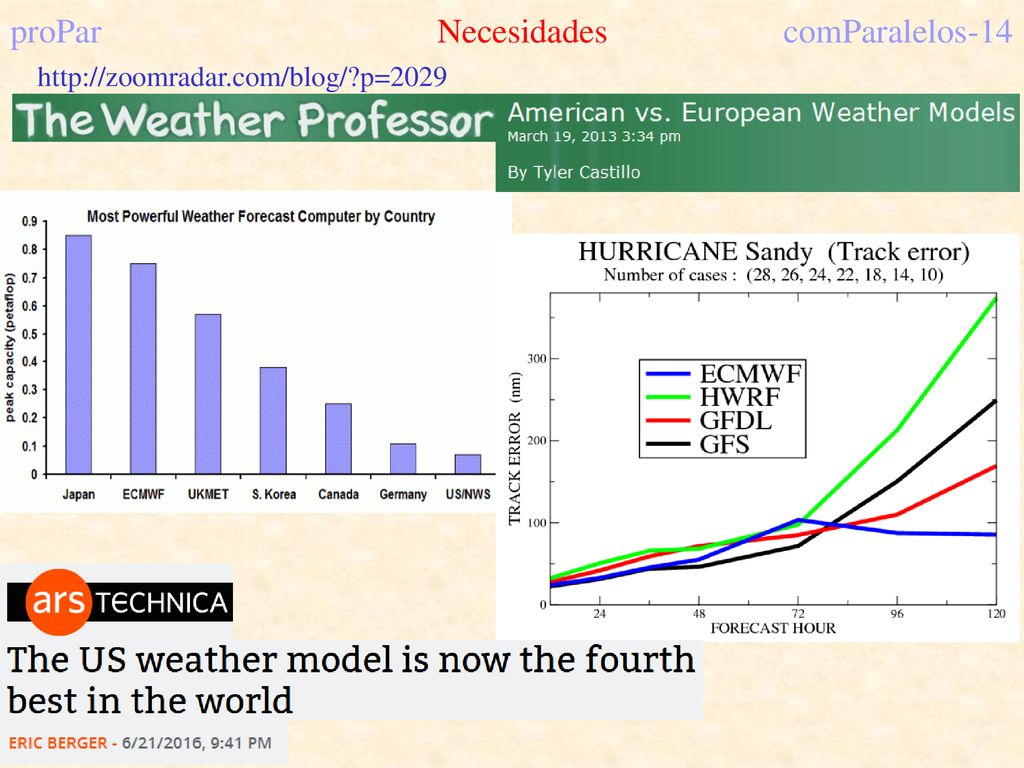 proPar Necesidades comParalelos-14

http://zoomradar.com/blog/?p=2029

The Weather Professor

American vs. European Weather Models
March 19, 2013 3:34 pm
By Tyler Castillo

Most Powerful Weather Forecast Computer by Country

peak capacity (petaflop)

0.9
0.8
0.7
0.6
0.5
0.4
0.3
0.2
0.1
0

Japan ECMWF UKMET S. Korea Canada Germany US/NWS

HURRICANE Sandy (Track error)
Number of cases : (28, 26, 24, 22, 18, 14, 10)

TRACK ERROR (nm)

300
200
100
0

ECMWF
HWRF
GFDL
GFS

24 48 72 96 120
FORECAST HOUR

ars TECHNICA

The US weather model is now the fourth best in the world

ERIC BERGER - 6/21/2016, 9:41 PM